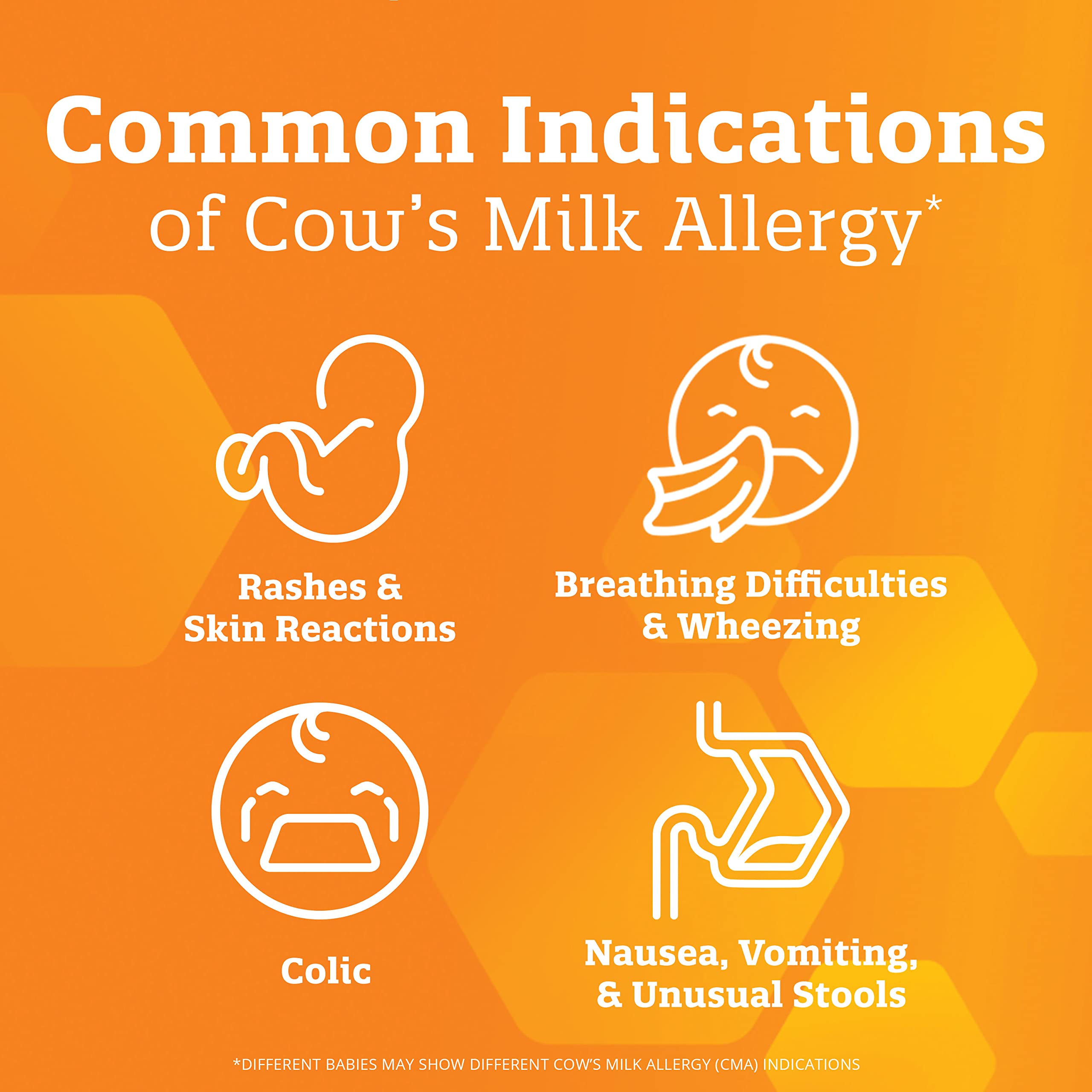 Common Indications
of Cow's Milk Allergy*

Rashes & Skin Reactions

Breathing Difficulties & Wheezing

Colic

Nausea, Vomiting, & Unusual Stools

*DIFFERENT BABIES MAY SHOW DIFFERENT COW'S MILK ALLERGY (CMA) INDICATIONS